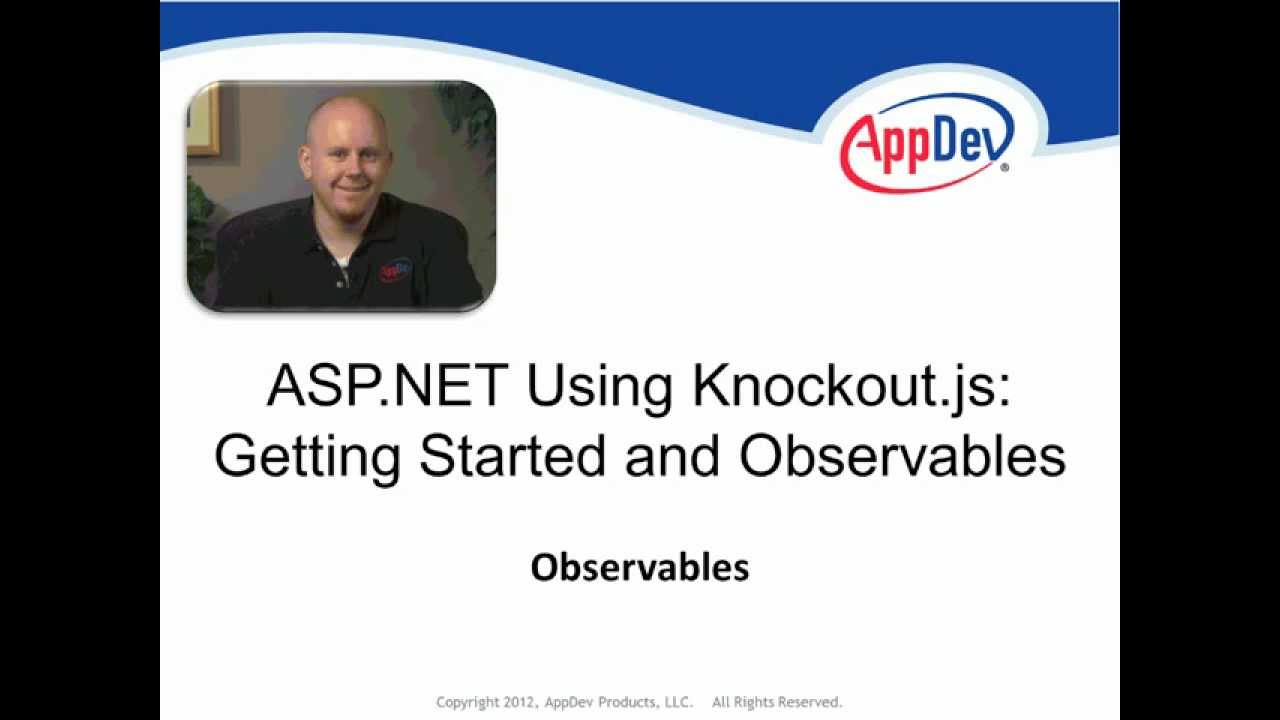 AppDev®

ASP.NET Using Knockout.js: Getting Started and Observables

Observables

Copyright 2012, AppDev Products, LLC. All Rights Reserved.